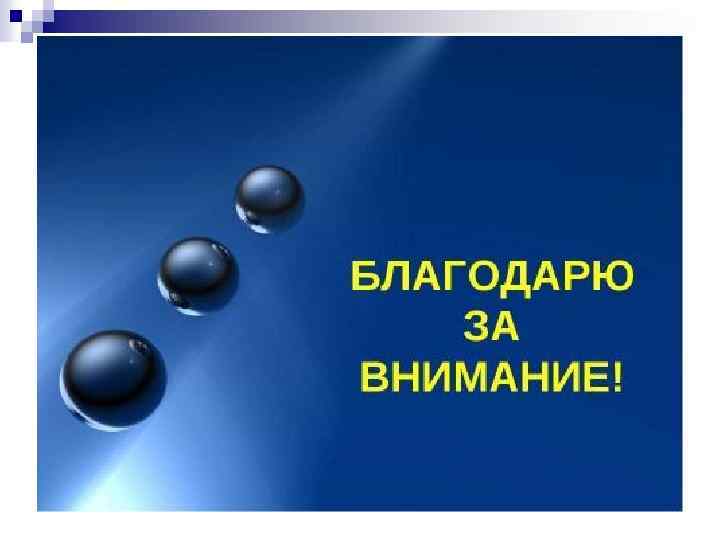 БЛАГОДАРЮ
ЗА
ВНИМАНИЕ!